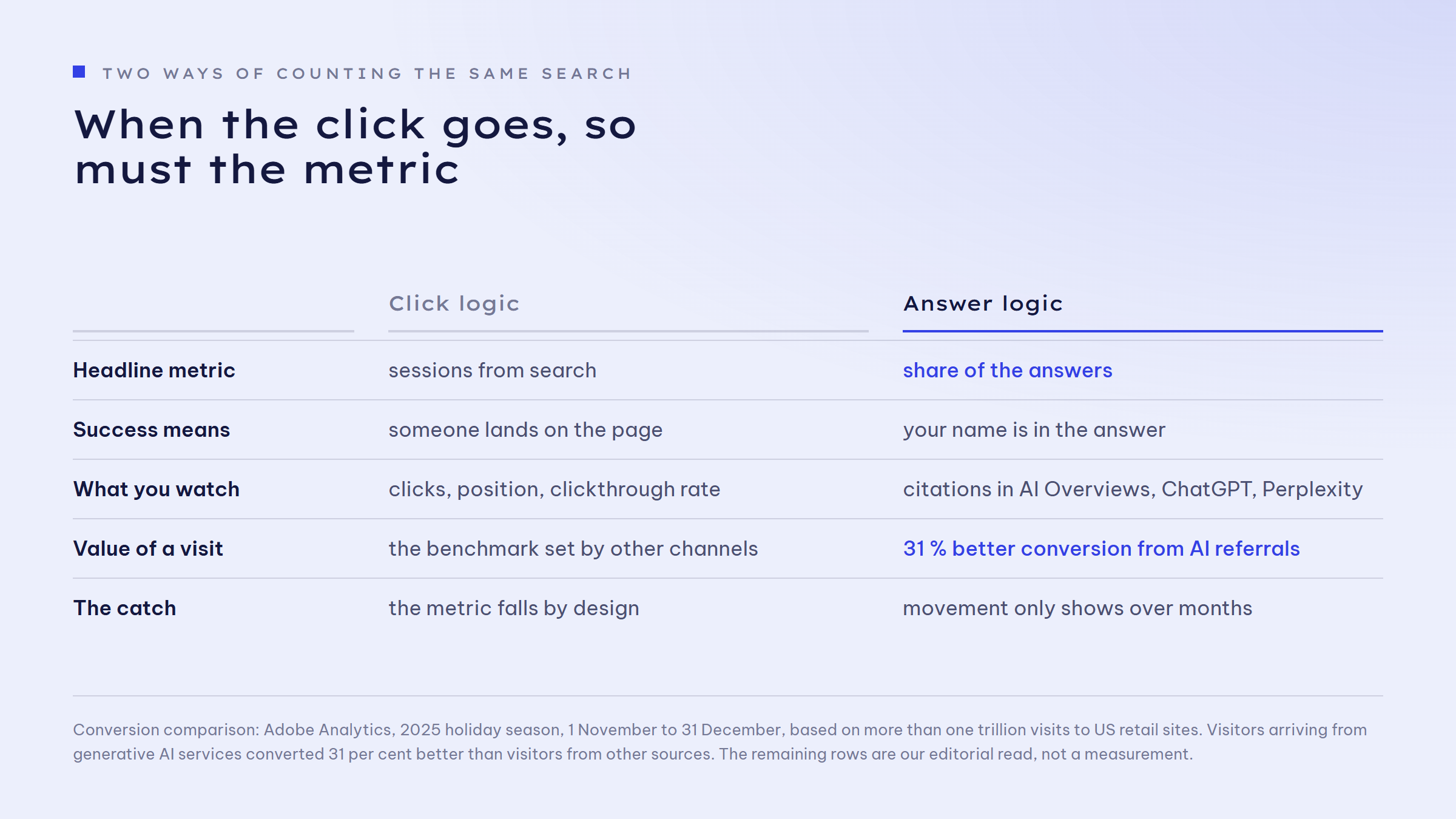 TWO WAYS OF COUNTING THE SAME SEARCH

When the click goes, so must the metric

| | Click logic | Answer logic |
|---|---|---|
| Headline metric | sessions from search | share of the answers |
| Success means | someone lands on the page | your name is in the answer |
| What you watch | clicks, position, clickthrough rate | citations in AI Overviews, ChatGPT, Perplexity |
| Value of a visit | the benchmark set by other channels | 31 % better conversion from AI referrals |
| The catch | the metric falls by design | movement only shows over months |

Conversion comparison: Adobe Analytics, 2025 holiday season, 1 November to 31 December, based on more than one trillion visits to US retail sites. Visitors arriving from generative AI services converted 31 per cent better than visitors from other sources. The remaining rows are our editorial read, not a measurement.